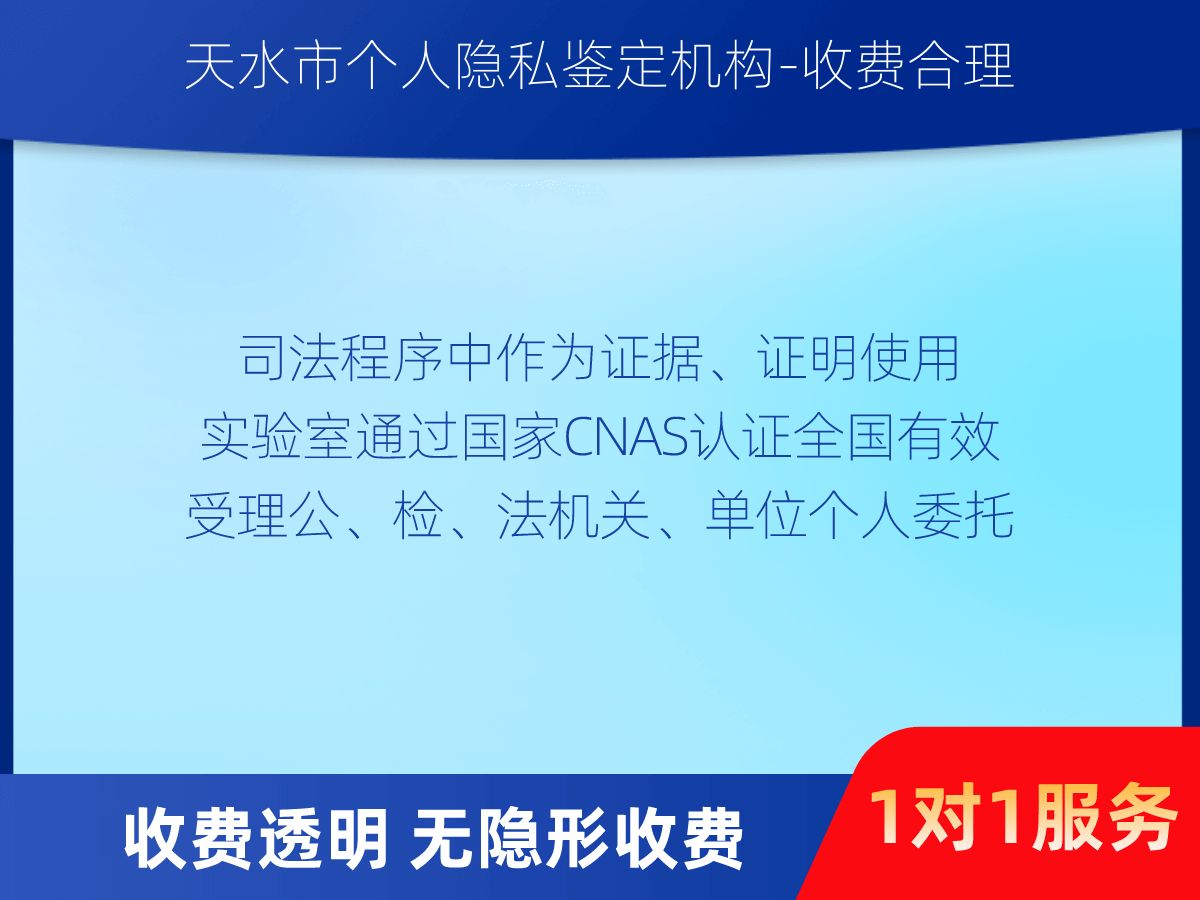 天水市个人隐私鉴定机构-收费合理

司法程序中作为证据、证明使用
实验室通过国家CNAS认证全国有效
受理公、检、法机关、单位个人委托

收费透明 无隐形收费

1对1服务